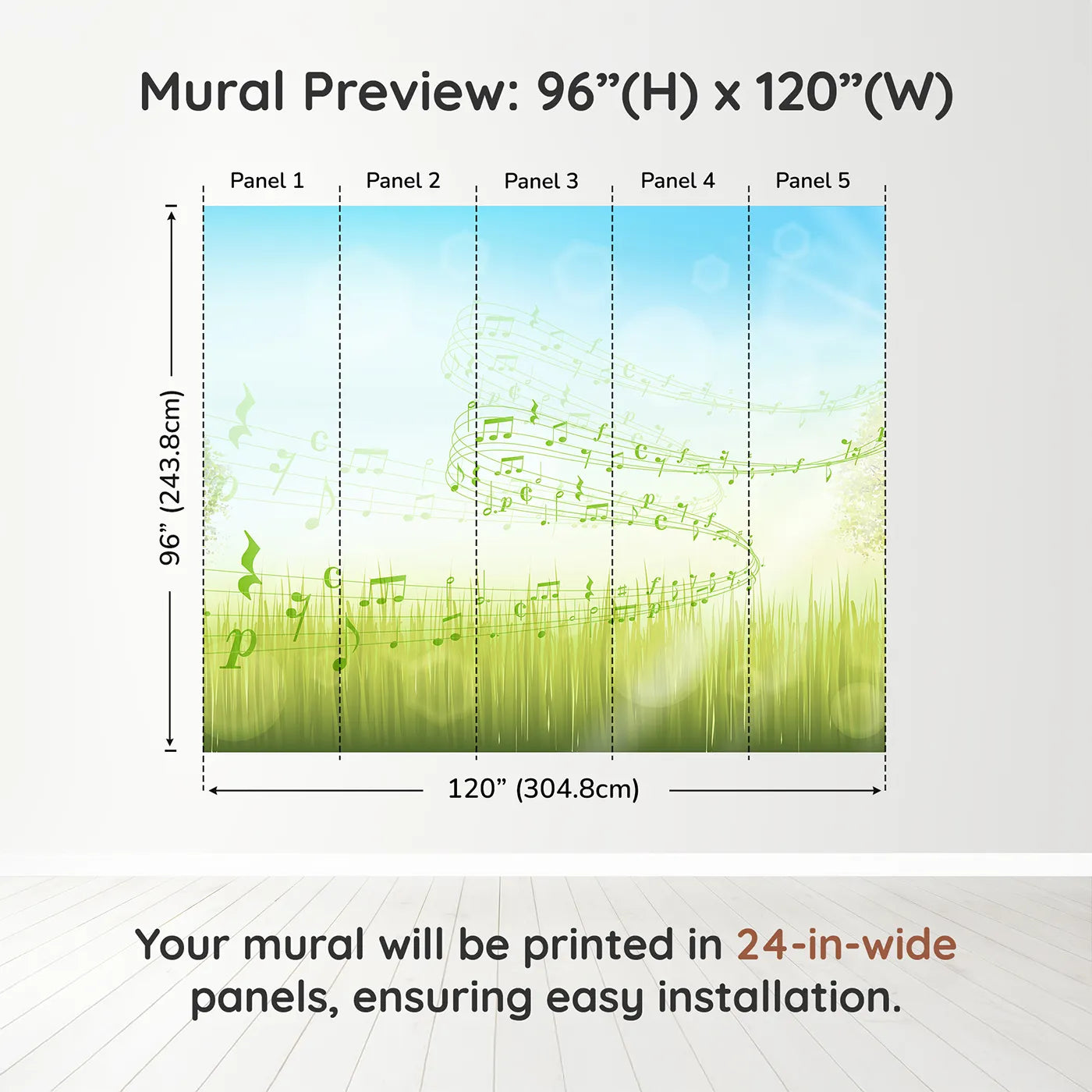 Mural Preview: 96”(H) x 120”(W)

Panel 1
Panel 2
Panel 3
Panel 4
Panel 5

96” (243.8cm)

120” (304.8cm)

Your mural will be printed in 24-in-wide panels, ensuring easy installation.